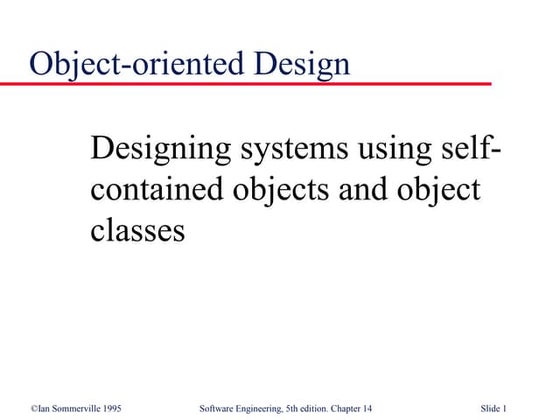 Object-oriented Design

Designing systems using self-contained objects and object classes

©Ian Sommerville 1995

Software Engineering, 5th edition. Chapter 14

Slide 1